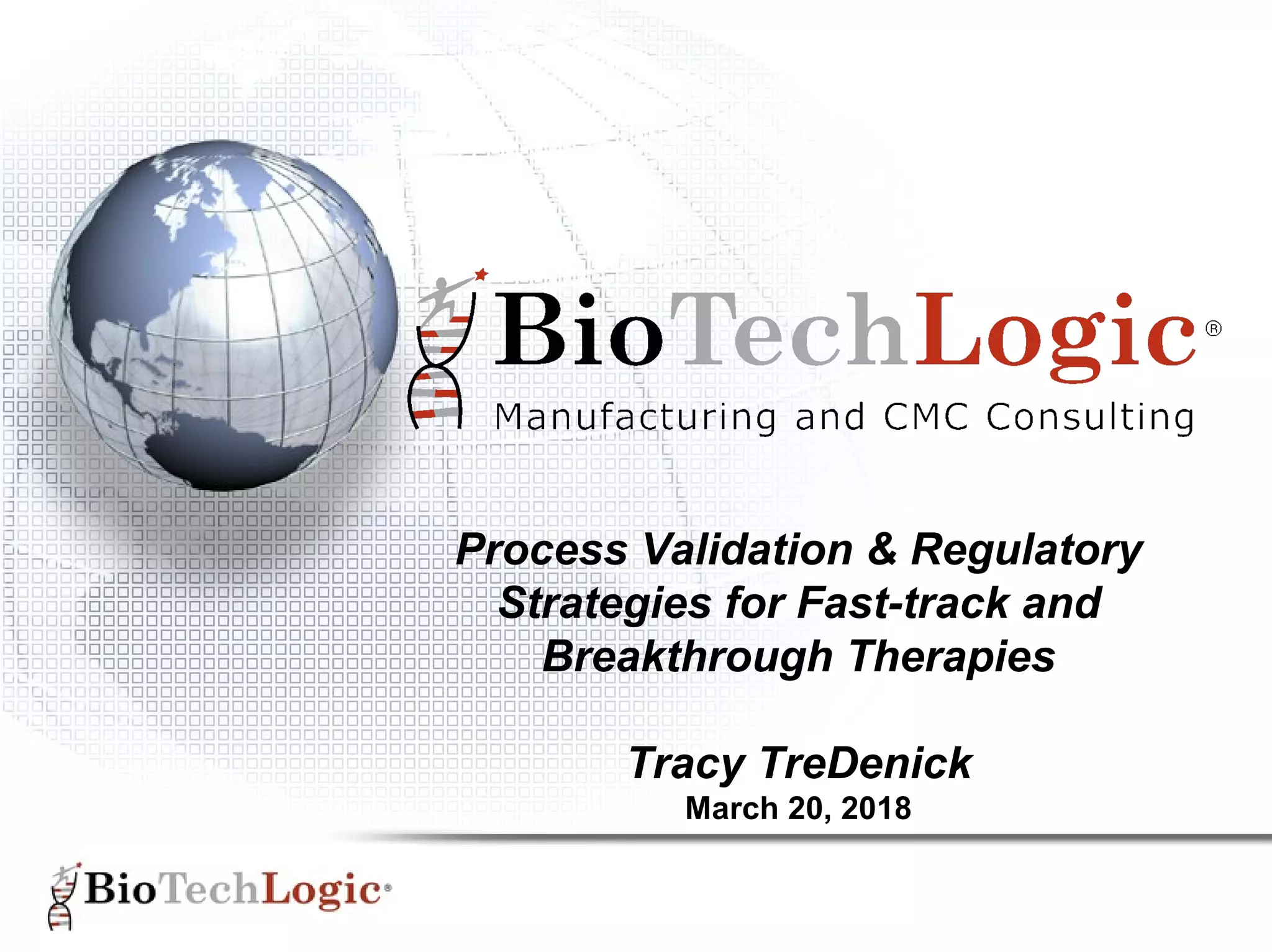 BioTechLogic®
Manufacturing and CMC Consulting

Process Validation & Regulatory Strategies for Fast-track and Breakthrough Therapies

Tracy TreDenick
March 20, 2018

BioTechLogic®